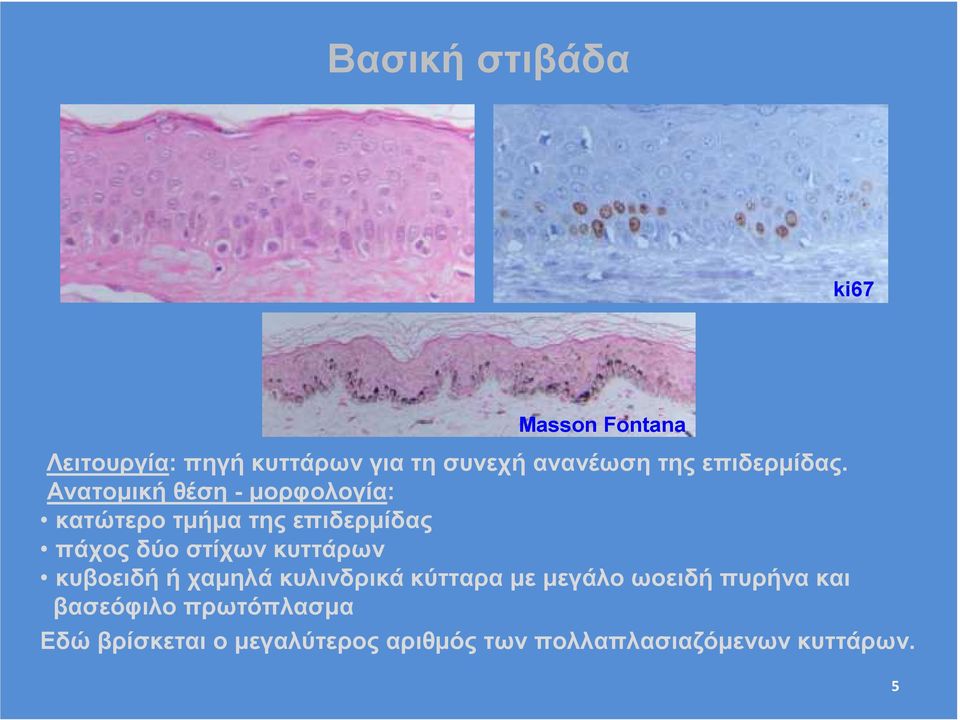 Βασική στιβάδα

ki67

Masson Fontana

Λειτουργία: πηγή κυττάρων για τη συνεχή ανανέωση της επιδερμίδας.
Ανατομική θέση - μορφολογία:
• κατώτερο τμήμα της επιδερμίδας
• πάχος δύο στίχων κυττάρων
• κυβοειδή ή χαμηλά κυλινδρικά κύτταρα με μεγάλο ωοειδή πυρήνα και βασεόφιλο πρωτόπλασμα
Εδώ βρίσκεται ο μεγαλύτερος αριθμός των πολλαπλασιαζόμενων κυττάρων.

5